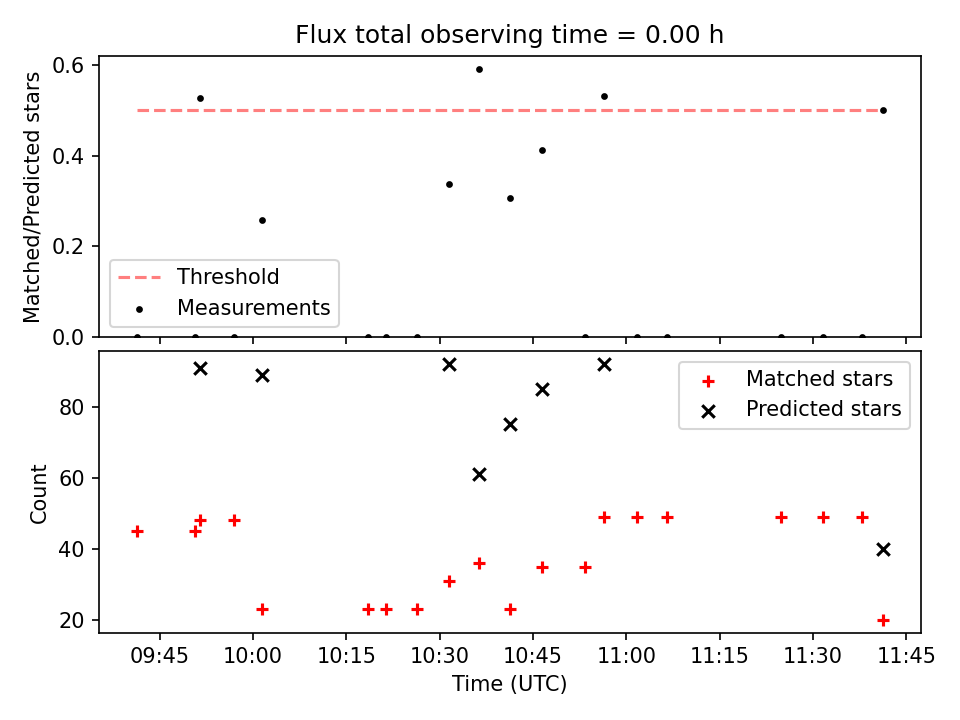 Flux total observing time = 0.00 h

Matched/Predicted stars

0.6
0.4
0.2
0.0

Threshold
Measurements

Count

80
60
40
20

Matched stars
Predicted stars

09:45
10:00
10:15
10:30
10:45
11:00
11:15
11:30
11:45

Time (UTC)